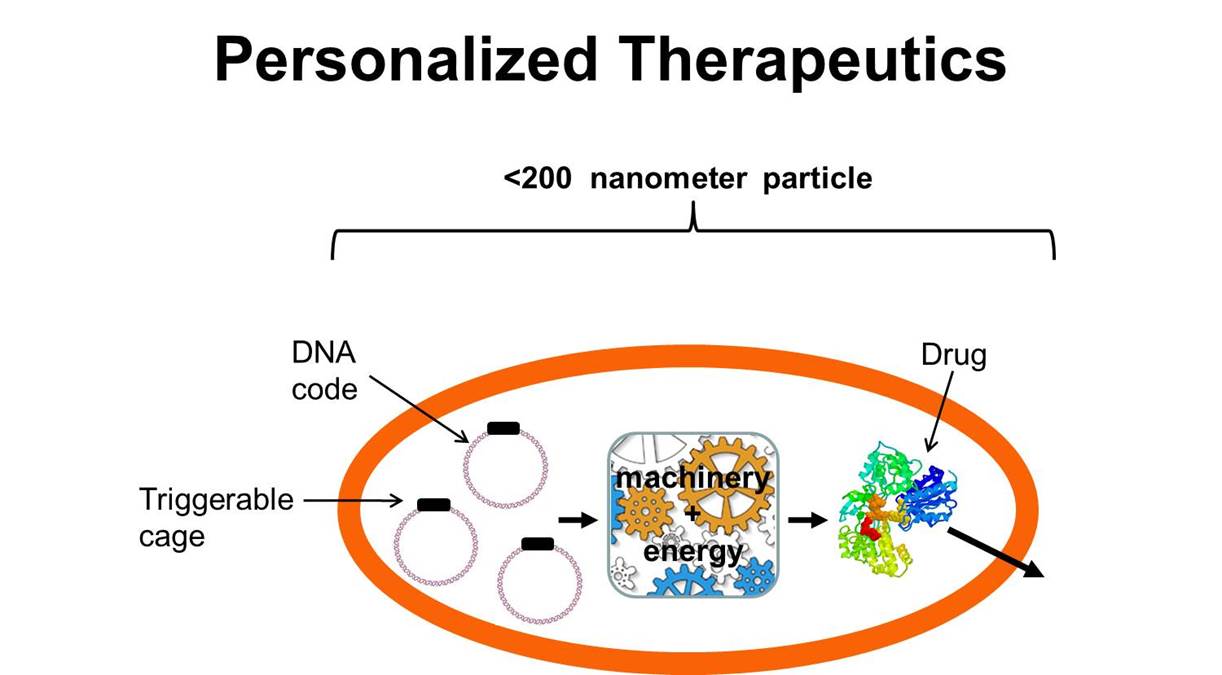 Personalized Therapeutics

<200 nanometer particle

DNA code

Triggerable cage

machinery + energy

Drug